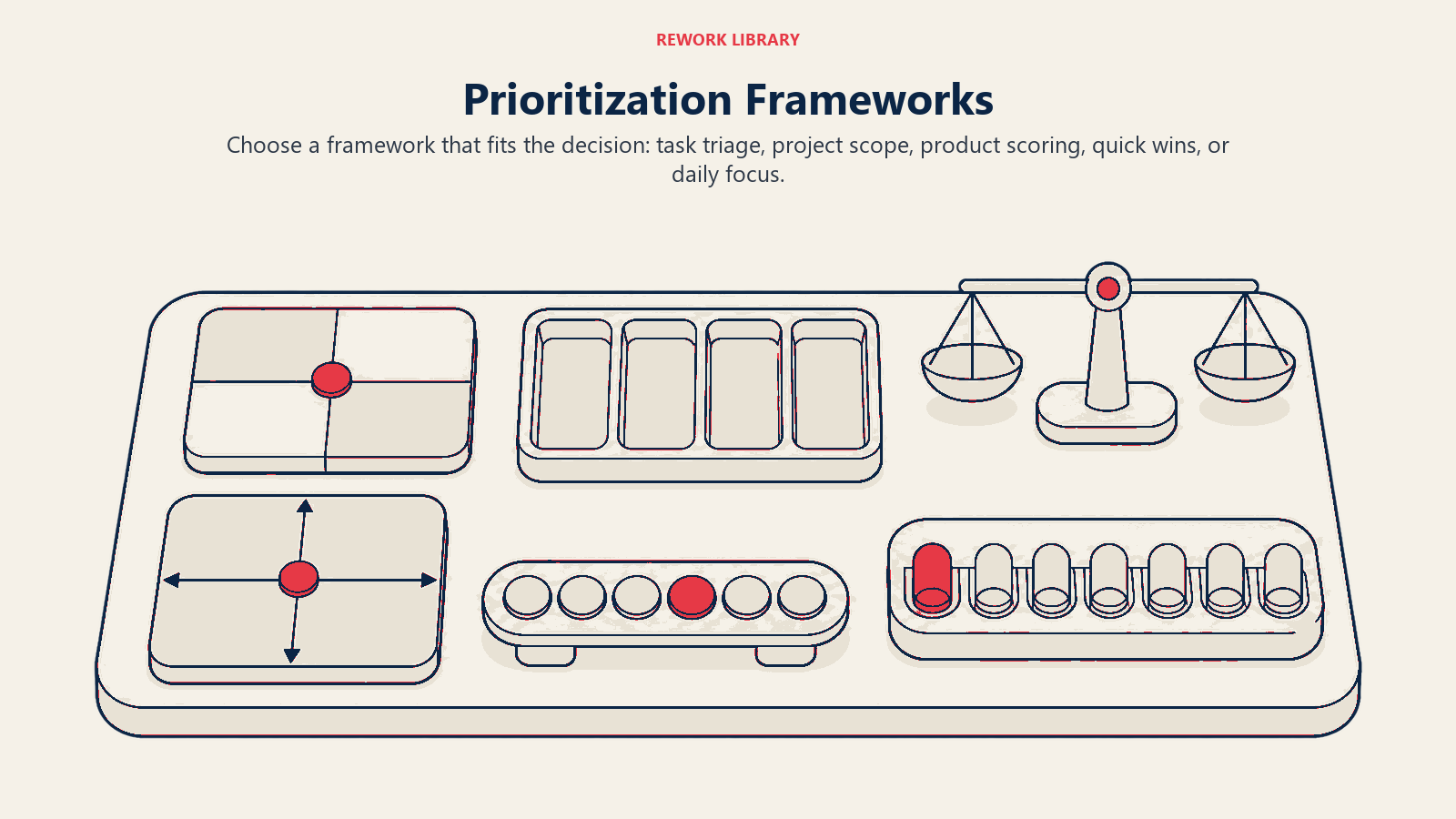 REWORK LIBRARY

Prioritization Frameworks

Choose a framework that fits the decision: task triage, project scope, product scoring, quick wins, or daily focus.